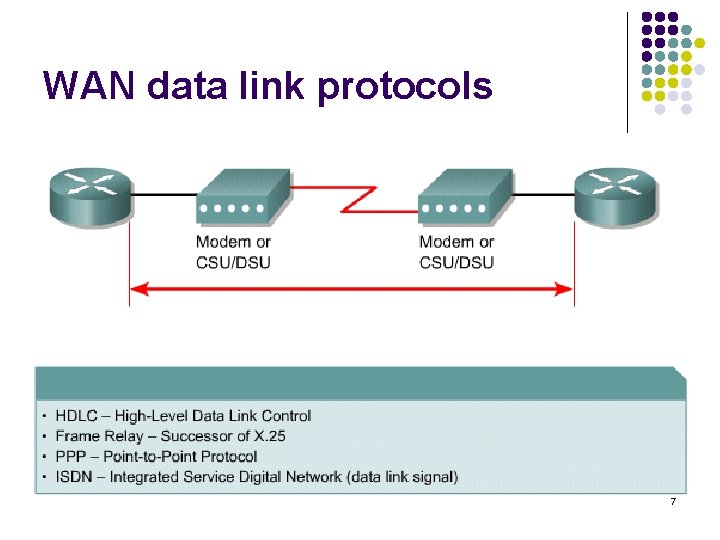 WAN data link protocols

Modem or CSU/DSU

Modem or CSU/DSU

• HDLC – High-Level Data Link Control
• Frame Relay – Successor of X.25
• PPP – Point-to-Point Protocol
• ISDN – Integrated Service Digital Network (data link signal)

7